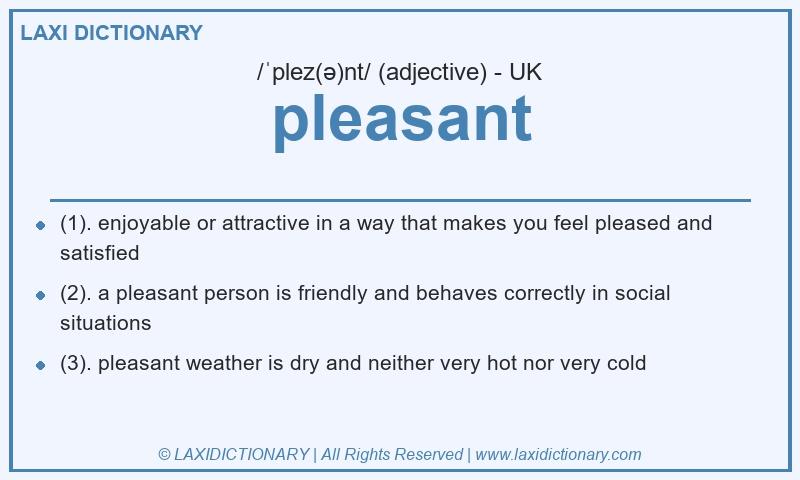 LAXI DICTIONARY

/ˈplez(ə)nt/ (adjective) - UK

pleasant

- (1). enjoyable or attractive in a way that makes you feel pleased and satisfied
- (2). a pleasant person is friendly and behaves correctly in social situations
- (3). pleasant weather is dry and neither very hot nor very cold

© LAXIDICTIONARY | All Rights Reserved | www.laxidictionary.com